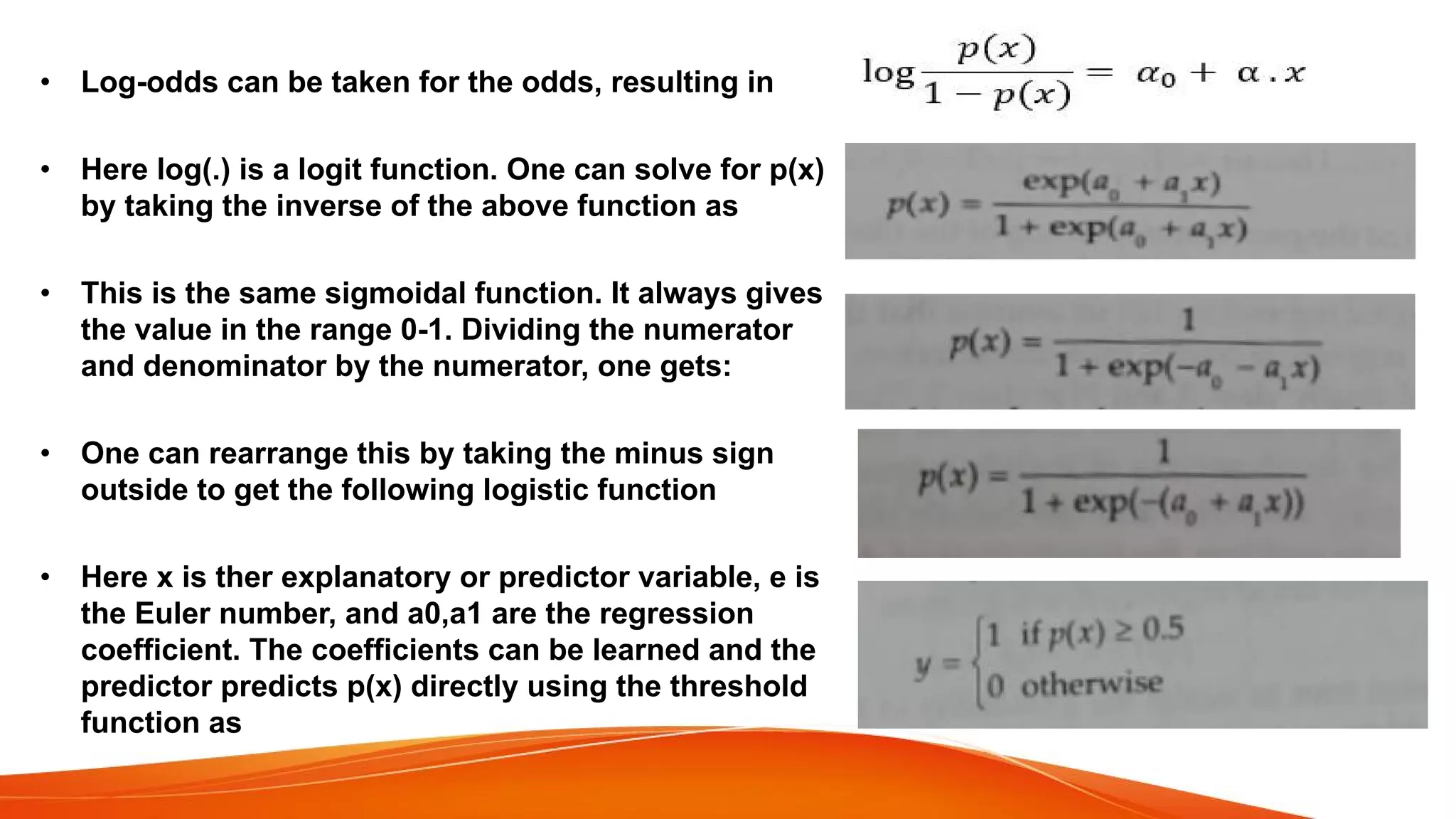 • Log-odds can be taken for the odds, resulting in

$\log \frac{p(x)}{1-p(x)} = \alpha_0 + \alpha . x$

• Here log(.) is a logit function. One can solve for p(x) by taking the inverse of the above function as

$p(x) = \frac{\exp(a_0 + a_1 x)}{1 + \exp(a_0 + a_1 x)}$

• This is the same sigmoidal function. It always gives the value in the range 0-1. Dividing the numerator and denominator by the numerator, one gets:

$p(x) = \frac{1}{1 + \exp(-a_0 - a_1 x)}$

• One can rearrange this by taking the minus sign outside to get the following logistic function

$p(x) = \frac{1}{1 + \exp(-(a_0 + a_1 x))}$

• Here x is ther explanatory or predictor variable, e is the Euler number, and a0,a1 are the regression coefficient. The coefficients can be learned and the predictor predicts p(x) directly using the threshold function as

$y = \begin{cases} 1 & \text{if } p(x) \geq 0.5 \\ 0 & \text{otherwise} \end{cases}$